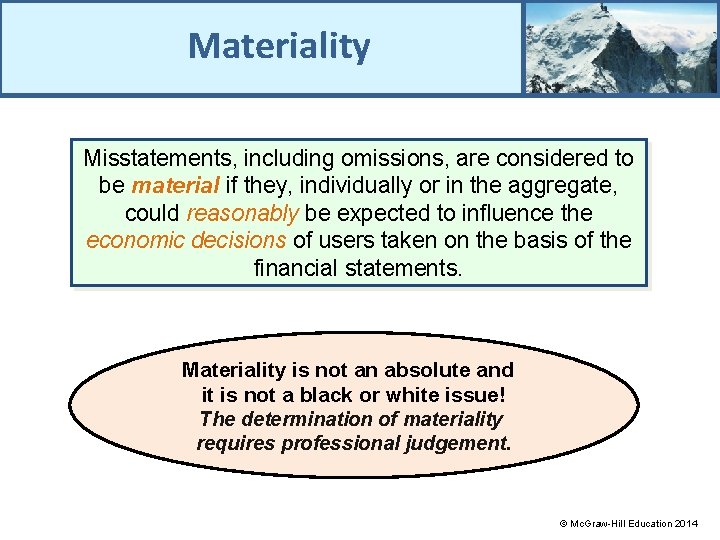 Materiality

Misstatements, including omissions, are considered to be material if they, individually or in the aggregate, could reasonably be expected to influence the economic decisions of users taken on the basis of the financial statements.

Materiality is not an absolute and it is not a black or white issue! The determination of materiality requires professional judgement.

© McGraw-Hill Education 2014